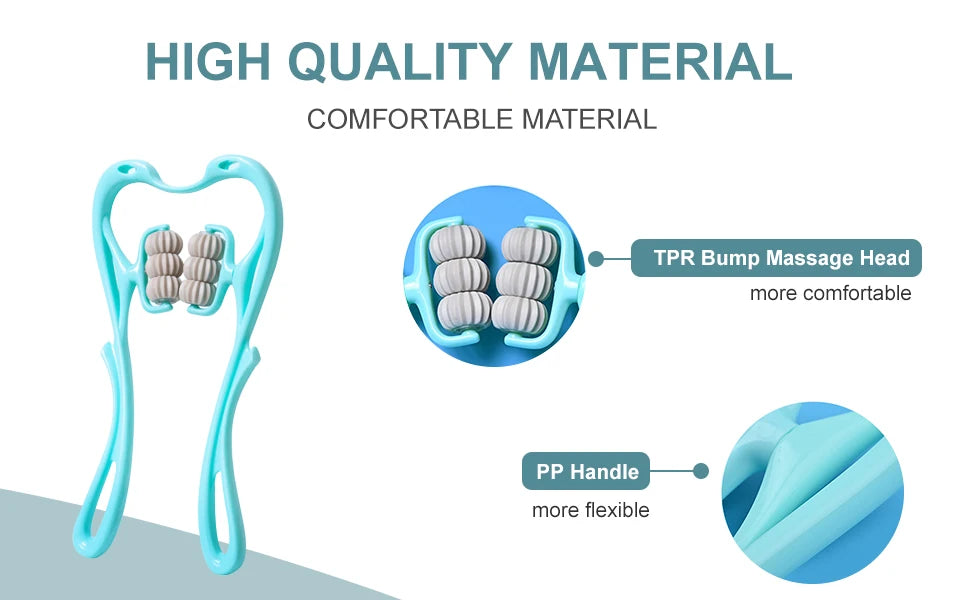 HIGH QUALITY MATERIAL

COMFORTABLE MATERIAL

TPR Bump Massage Head

more comfortable

PP Handle

more flexible